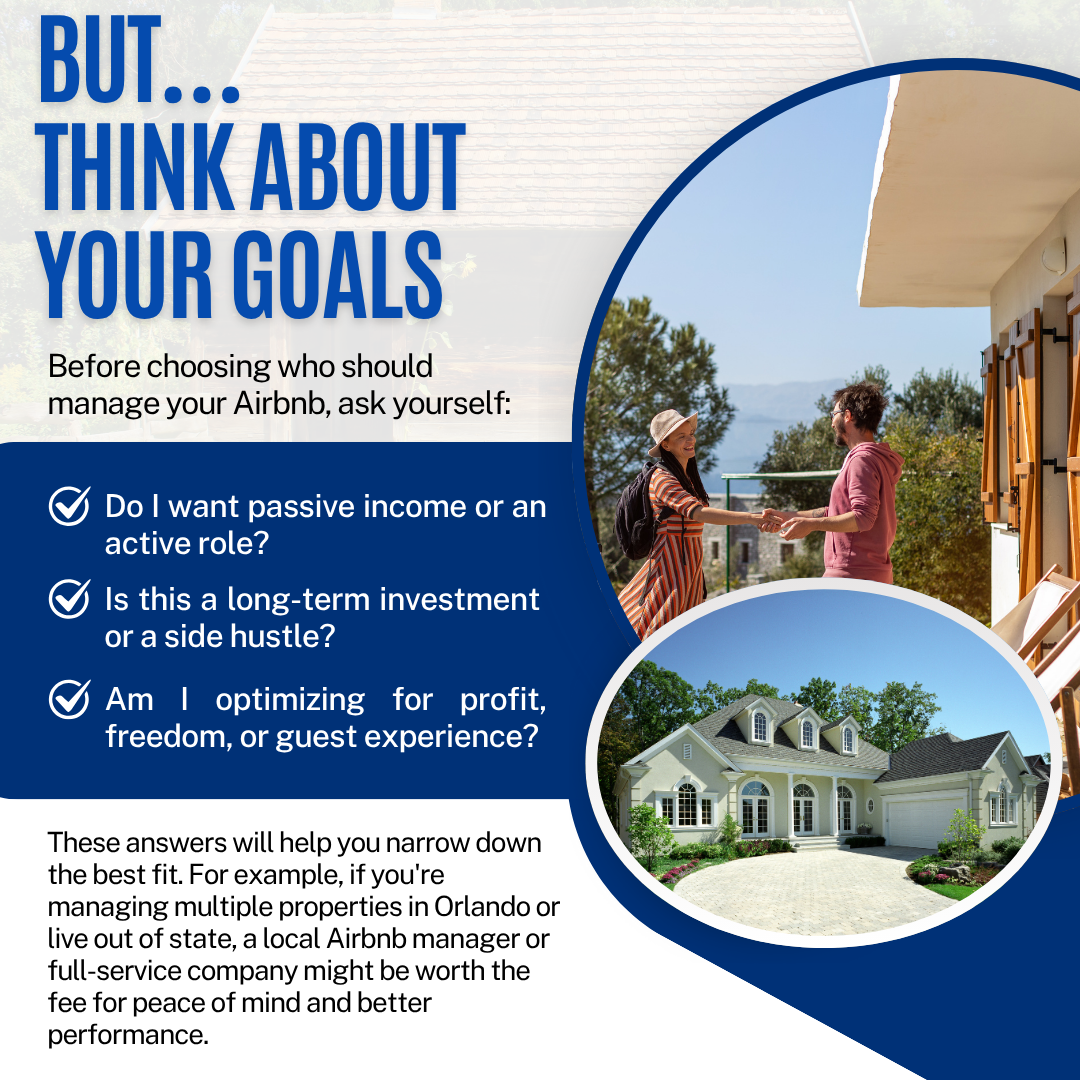 BUT...
THINK ABOUT YOUR GOALS

Before choosing who should manage your Airbnb, ask yourself:

Do I want passive income or an active role?

Is this a long-term investment or a side hustle?

Am I optimizing for profit, freedom, or guest experience?

These answers will help you narrow down the best fit. For example, if you're managing multiple properties in Orlando or live out of state, a local Airbnb manager or full-service company might be worth the fee for peace of mind and better performance.